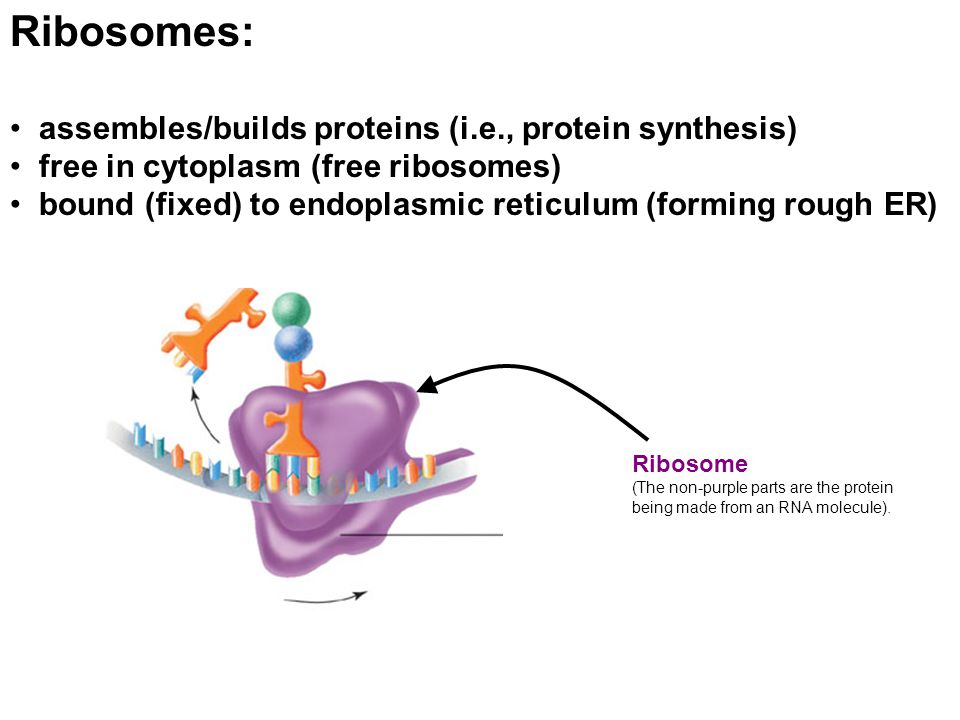 Ribosomes:

• assembles/builds proteins (i.e., protein synthesis)
• free in cytoplasm (free ribosomes)
• bound (fixed) to endoplasmic reticulum (forming rough ER)

Ribosome
(The non-purple parts are the protein being made from an RNA molecule).